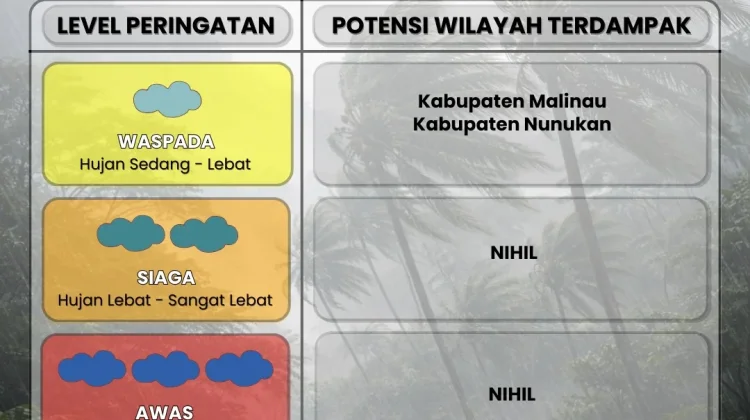 | LEVEL PERINGATAN | POTENSI WILAYAH TERDAMPAK |
|---|---|
| WASPADA Hujan Sedang - Lebat | Kabupaten Malinau Kabupaten Nunukan |
| SIAGA Hujan Lebat - Sangat Lebat | NIHIL |
| AWAS | NIHIL |